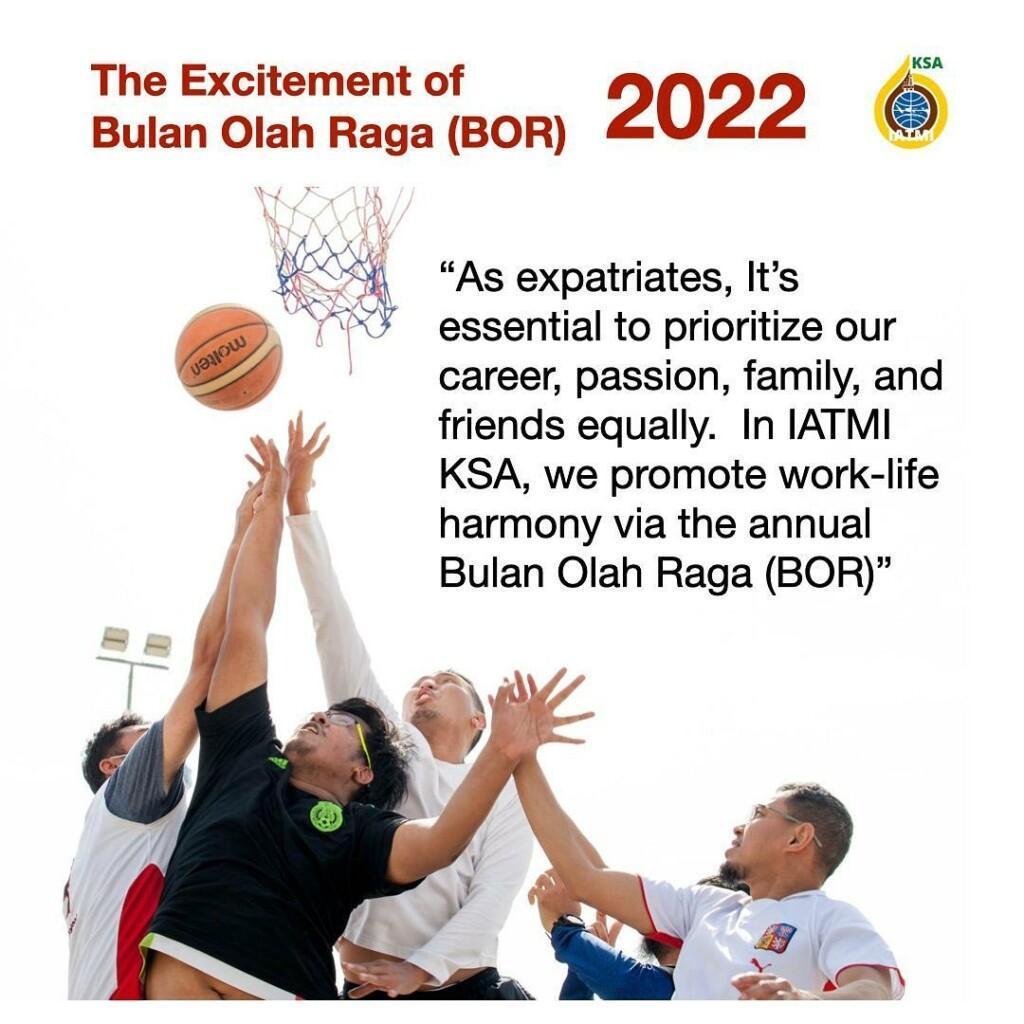 The Excitement of Bulan Olah Raga (BOR)

2022

KSA

IATMI

molten

"As expatriates, It's essential to prioritize our career, passion, family, and friends equally. In IATMI KSA, we promote work-life harmony via the annual Bulan Olah Raga (BOR)"